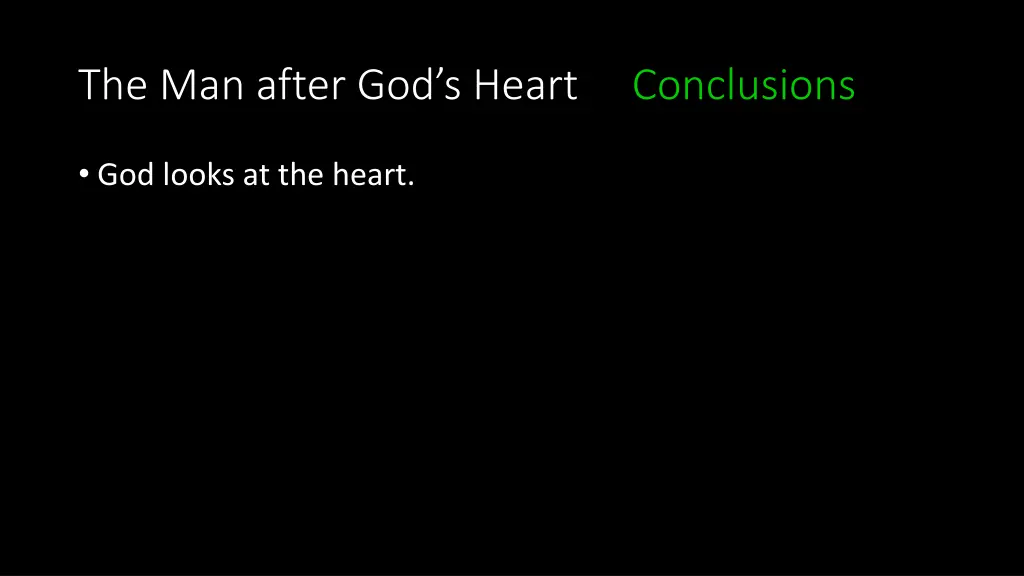 The Man after God’s Heart Conclusions

• God looks at the heart.